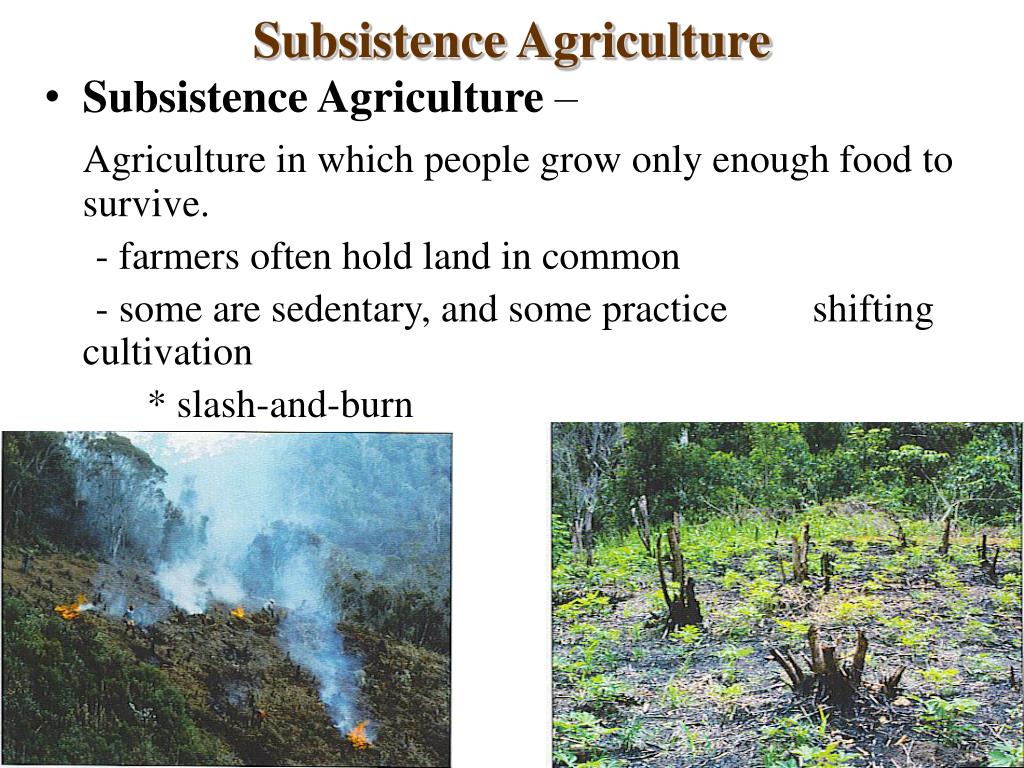 Subsistence Agriculture

• Subsistence Agriculture –

Agriculture in which people grow only enough food to survive.

- farmers often hold land in common

- some are sedentary, and some practice shifting cultivation

* slash-and-burn